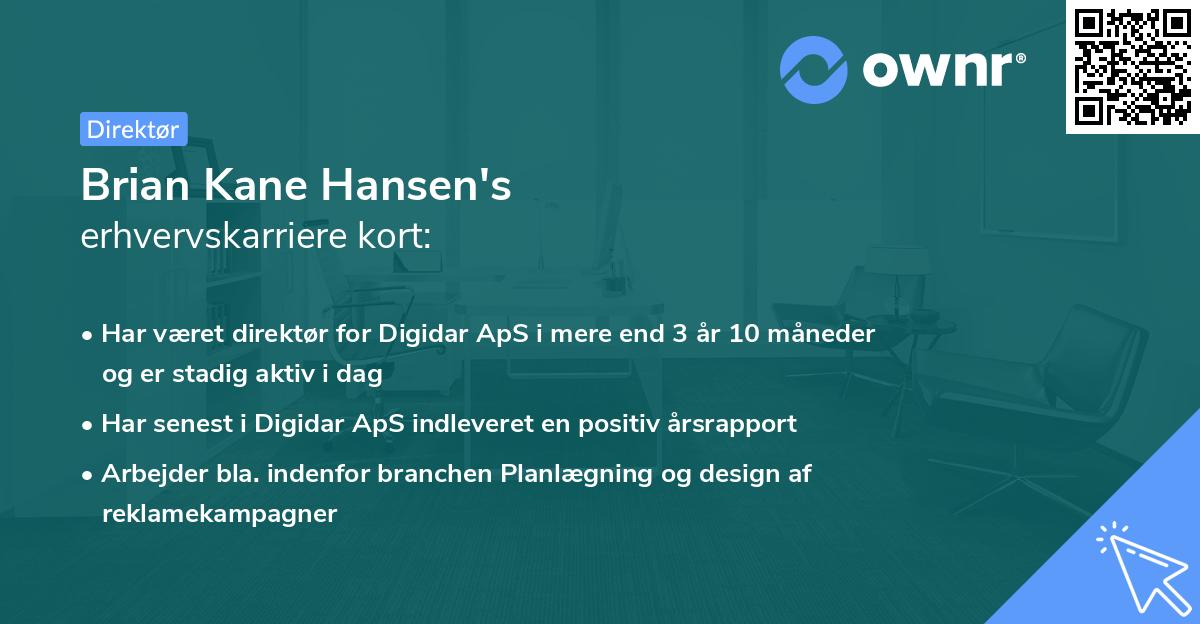 ownr®

Direktør

Brian Kane Hansen's
erhvervskarriere kort:

• Har været direktør for Digidar ApS i mere end 3 år 10 måneder og er stadig aktiv i dag
• Har senest i Digidar ApS indleveret en positiv årsrapport
• Arbejder bla. indenfor branchen Planlægning og design af reklamekampagner